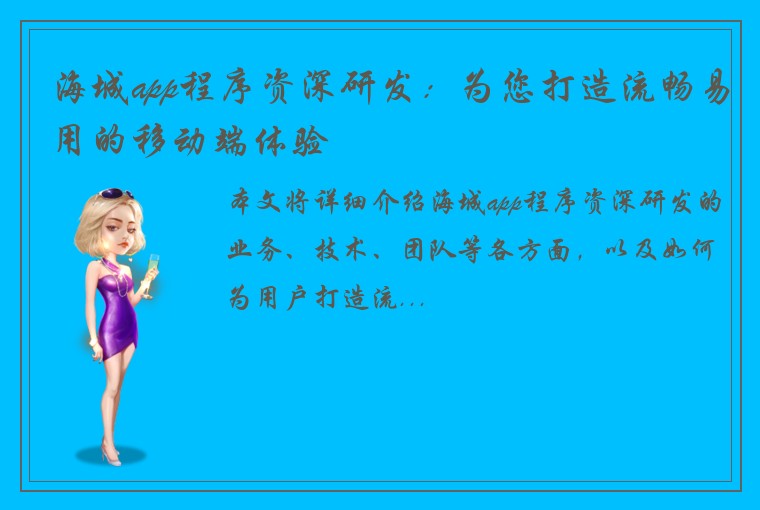 海城app程序资深研发：为您打造流畅易用的移动端体验

本文将详细介绍海城app程序资深研发的业务、技术、团队等各方面，以及如何为用户打造流...